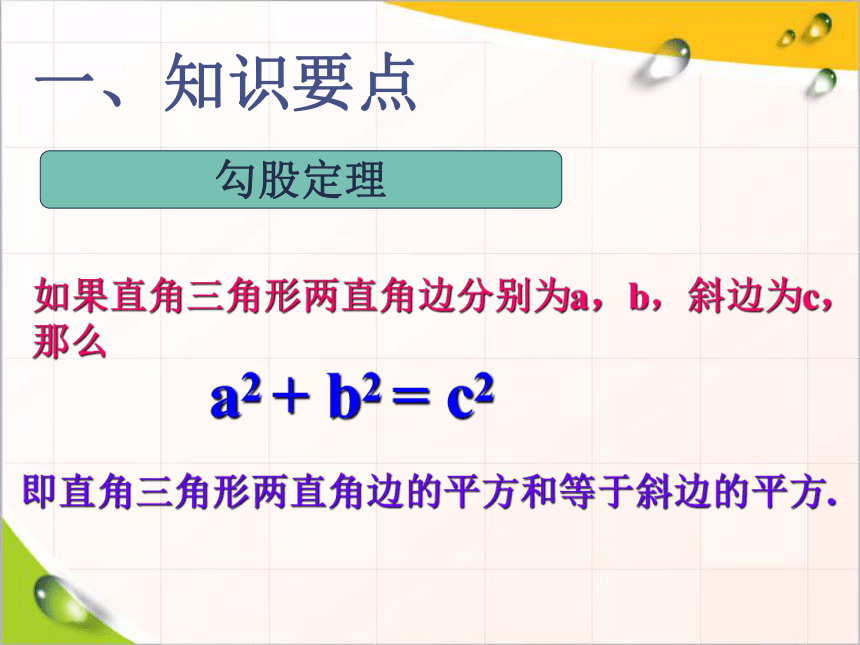 一、知识要点

勾股定理

如果直角三角形两直角边分别为a，b，斜边为c，那么

$a^2 + b^2 = c^2$

即直角三角形两直角边的平方和等于斜边的平方.